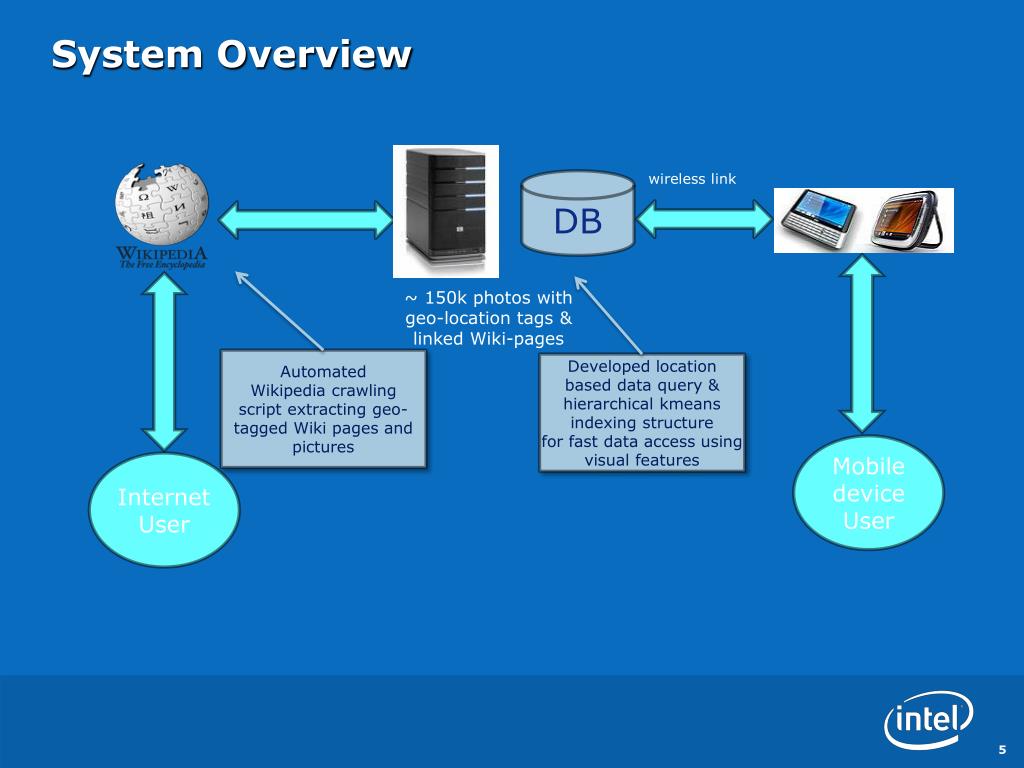 System Overview

WIKIPEDIA
The Free Encyclopedia

DB

wireless link

~ 150k photos with geo-location tags & linked Wiki-pages

Automated Wikipedia crawling script extracting geo-tagged Wiki pages and pictures

Developed location based data query & hierarchical kmeans indexing structure for fast data access using visual features

Internet User

Mobile device User

intel

5